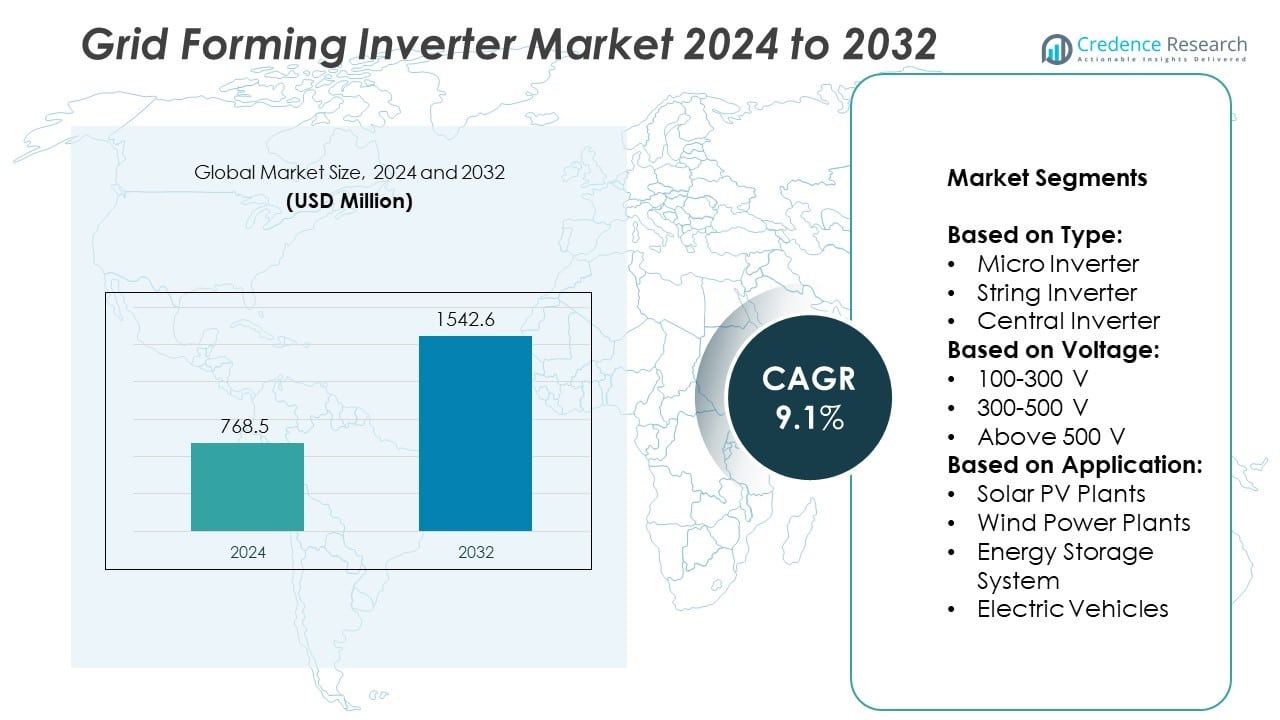 Grid Forming Inverter Market 2024 to 2032

Credence Research
Actionable Insights Delivered

Global Market Size, 2024 and 2032
(USD Million)

768.5
1542.6
2024
2032

CAGR
9.1%

Market Segments

Based on Type:
• Micro Inverter
• String Inverter
• Central Inverter
Based on Voltage:
• 100-300 V
• 300-500 V
• Above 500 V
Based on Application:
• Solar PV Plants
• Wind Power Plants
• Energy Storage System
• Electric Vehicles